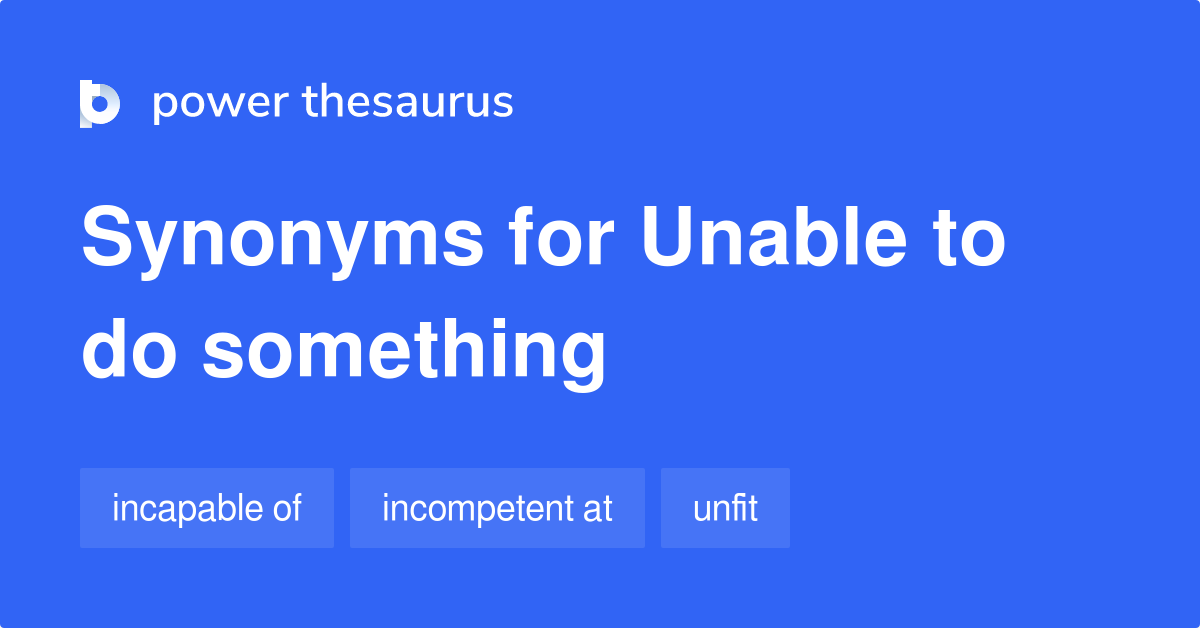 power thesaurus

Synonyms for Unable to do something

incapable of

incompetent at

unfit